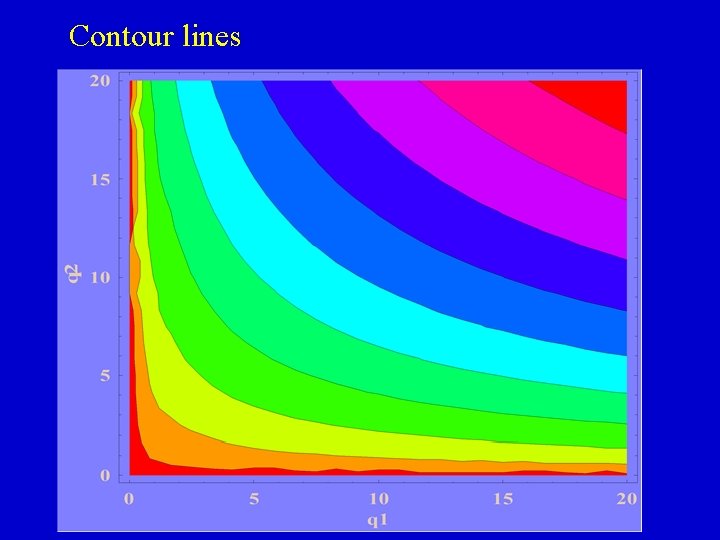 Contour lines

20
15
10
5
0
q2

0
5
10
15
20
q1